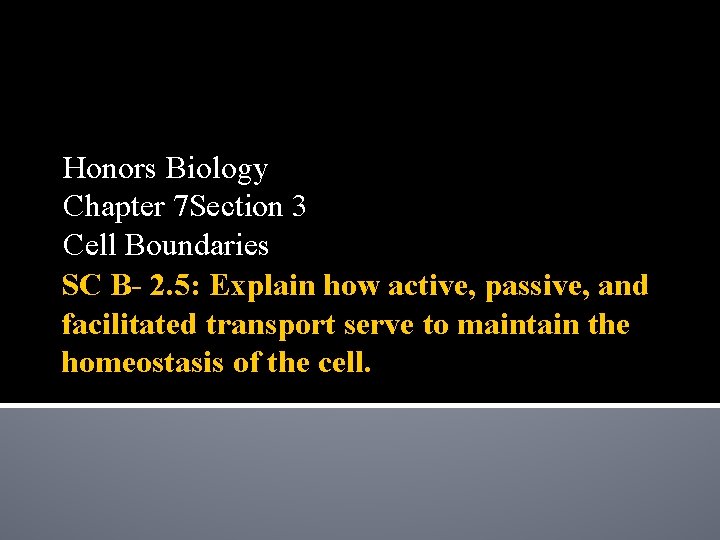 Honors Biology
Chapter 7Section 3
Cell Boundaries
SC B- 2.5: Explain how active, passive, and facilitated transport serve to maintain the homeostasis of the cell.